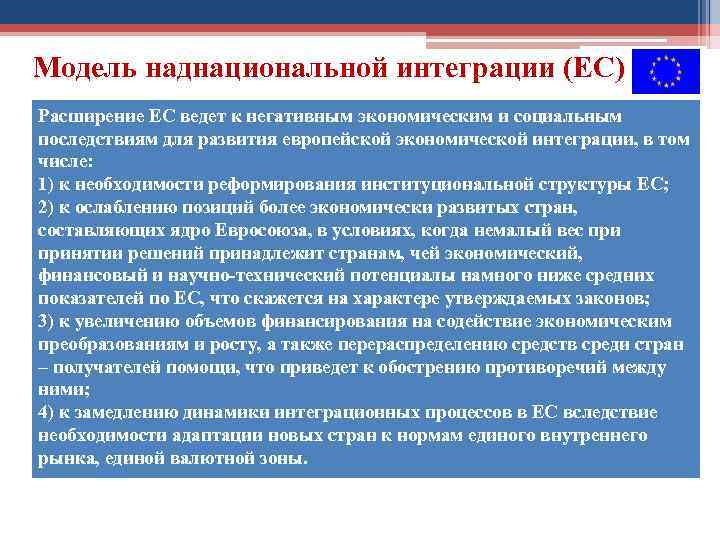 Модель наднациональной интеграции (ЕС)

Расширение ЕС ведет к негативным экономическим и социальным последствиям для развития европейской экономической интеграции, в том числе:
1) к необходимости реформирования институциональной структуры ЕС;
2) к ослаблению позиций более экономически развитых стран, составляющих ядро Евросоюза, в условиях, когда немалый вес при принятии решений принадлежит странам, чей экономический, финансовый и научно-технический потенциалы намного ниже средних показателей по ЕС, что скажется на характере утверждаемых законов;
3) к увеличению объемов финансирования на содействие экономическим преобразованиям и росту, а также перераспределению средств среди стран – получателей помощи, что приведет к обострению противоречий между ними;
4) к замедлению динамики интеграционных процессов в ЕС вследствие необходимости адаптации новых стран к нормам единого внутреннего рынка, единой валютной зоны.